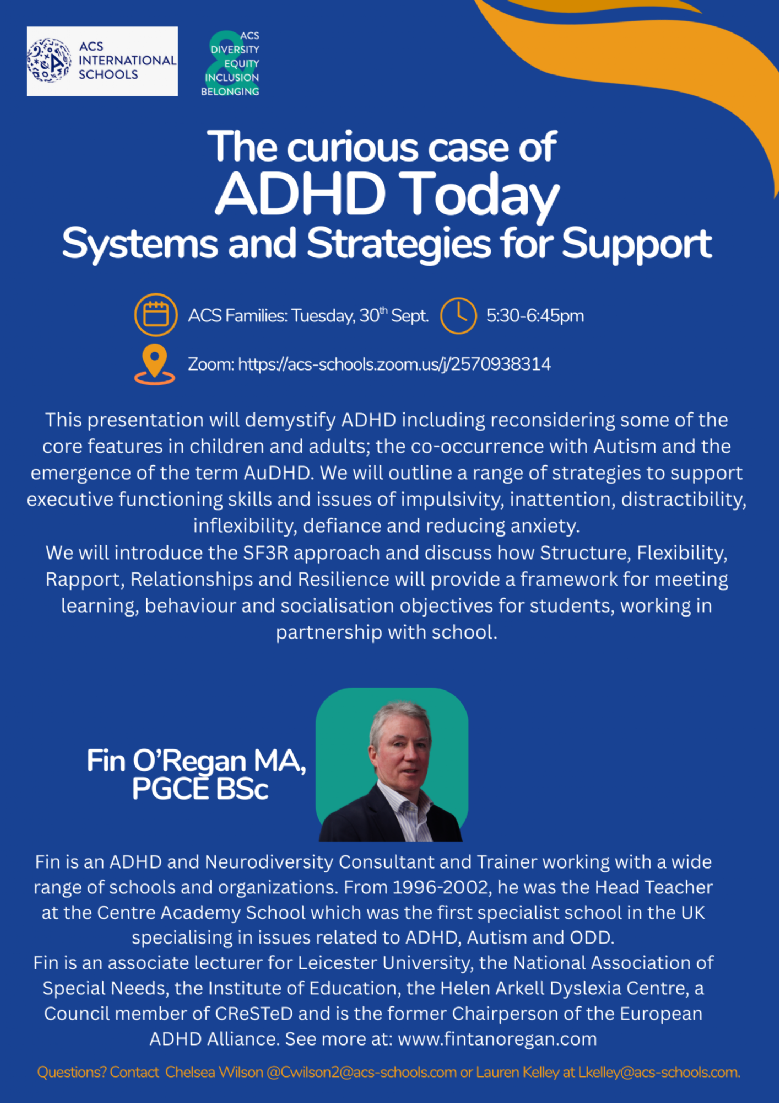 ACS INTERNATIONAL SCHOOLS

ACS DIVERSITY EQUITY INCLUSION BELONGING

The curious case of
ADHD Today
Systems and Strategies for Support

ACS Families: Tuesday, 30$^{th}$ Sept.

5:30-6:45pm

Zoom: https://acs-schools.zoom.us/j/2570938314

This presentation will demystify ADHD including reconsidering some of the core features in children and adults; the co-occurrence with Autism and the emergence of the term AuDHD. We will outline a range of strategies to support executive functioning skills and issues of impulsivity, inattention, distractibility, inflexibility, defiance and reducing anxiety.
We will introduce the SF3R approach and discuss how Structure, Flexibility, Rapport, Relationships and Resilience will provide a framework for meeting learning, behaviour and socialisation objectives for students, working in partnership with school.

Fin O'Regan MA, PGCE BSc

Fin is an ADHD and Neurodiversity Consultant and Trainer working with a wide range of schools and organizations. From 1996-2002, he was the Head Teacher at the Centre Academy School which was the first specialist school in the UK specialising in issues related to ADHD, Autism and ODD.
Fin is an associate lecturer for Leicester University, the National Association of Special Needs, the Institute of Education, the Helen Arkell Dyslexia Centre, a Council member of CReSTeD and is the former Chairperson of the European ADHD Alliance. See more at: www.fintanoregan.com

Questions? Contact Chelsea Wilson @Cwilson2@acs-schools.com or Lauren Kelley at Lkelley@acs-schools.com.